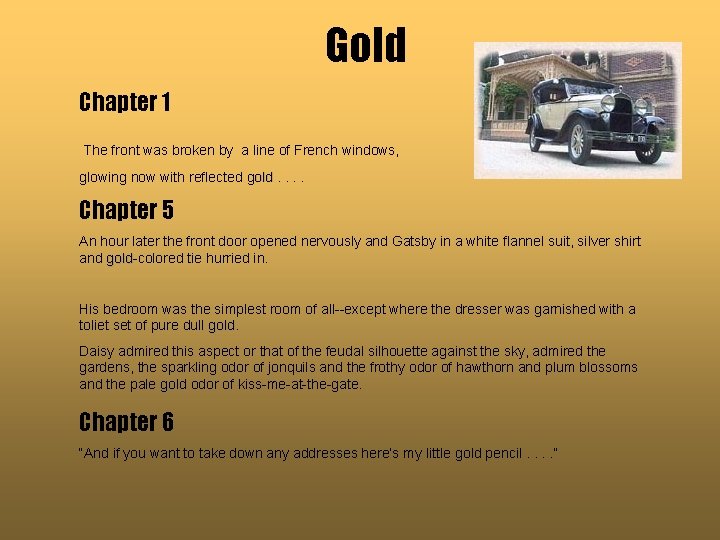 Gold

Chapter 1

The front was broken by a line of French windows,

glowing now with reflected gold . . . .

Chapter 5

An hour later the front door opened nervously and Gatsby in a white flannel suit, silver shirt and gold-colored tie hurried in.

His bedroom was the simplest room of all--except where the dresser was garnished with a toliet set of pure dull gold.

Daisy admired this aspect or that of the feudal silhouette against the sky, admired the gardens, the sparkling odor of jonquils and the frothy odor of hawthorn and plum blossoms and the pale gold odor of kiss-me-at-the-gate.

Chapter 6

"And if you want to take down any addresses here's my little gold pencil . . . ."